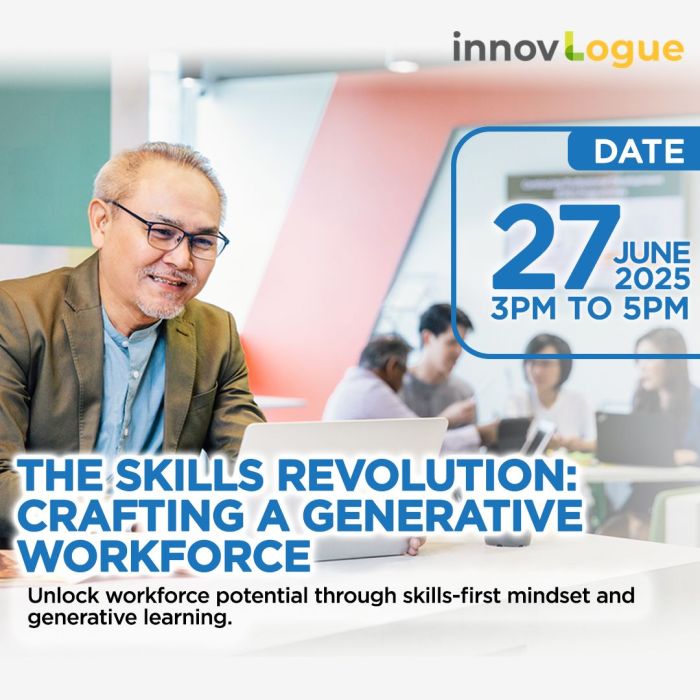 innovLogue

DATE

27 JUNE 2025

3PM TO 5PM

THE SKILLS REVOLUTION: CRAFTING A GENERATIVE WORKFORCE

Unlock workforce potential through skills-first mindset and generative learning.